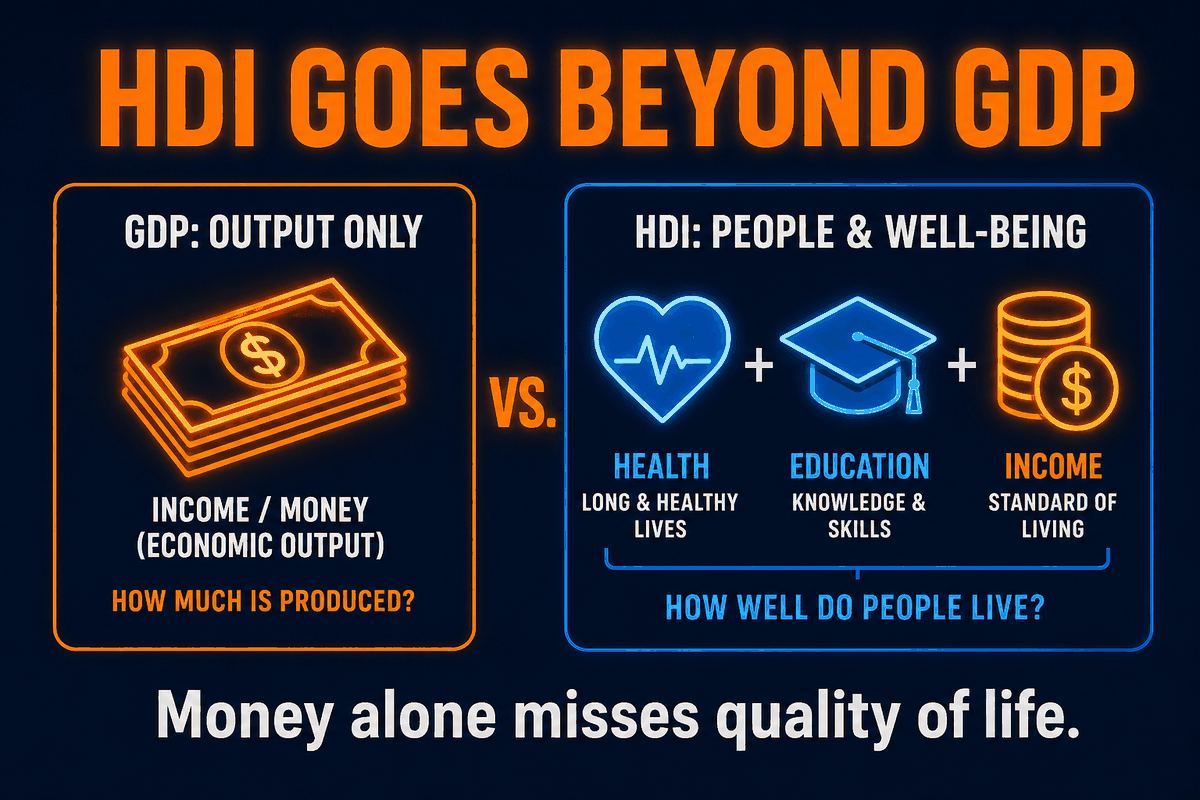 HDI GOES BEYOND GDP

GDP: OUTPUT ONLY

$

INCOME / MONEY (ECONOMIC OUTPUT)

HOW MUCH IS PRODUCED?

VS.

HDI: PEOPLE & WELL-BEING

+ +

$

HEALTH
LONG & HEALTHY LIVES

EDUCATION
KNOWLEDGE & SKILLS

INCOME
STANDARD OF LIVING

HOW WELL DO PEOPLE LIVE?

Money alone misses quality of life.